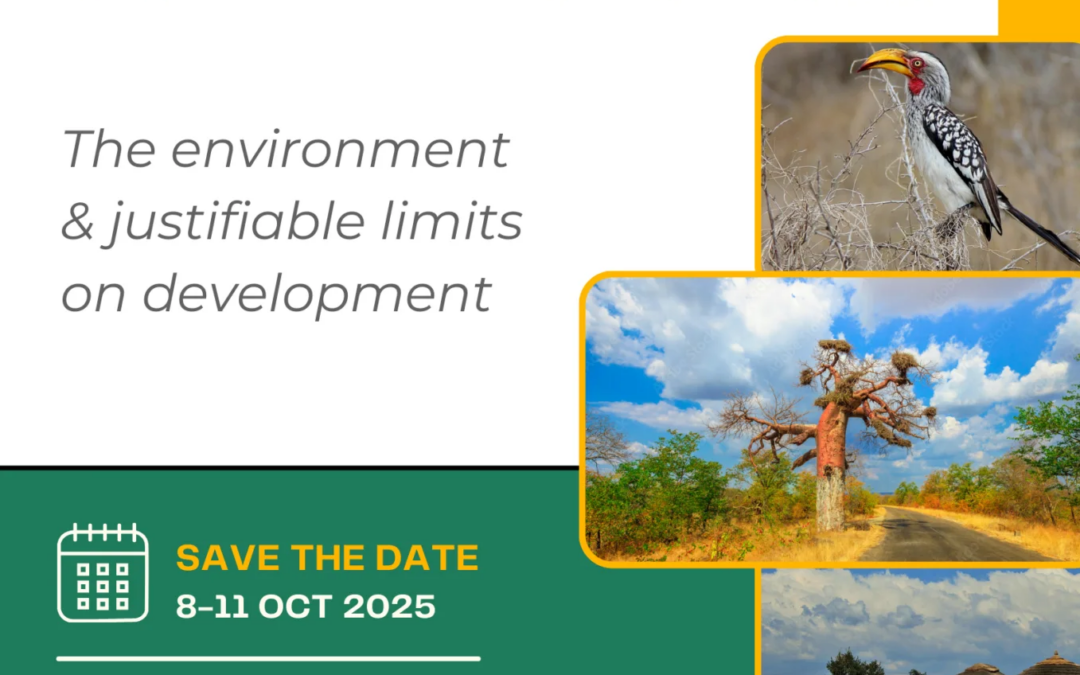 The environment & justifiable limits on development

SAVE THE DATE
8-11 OCT 2025